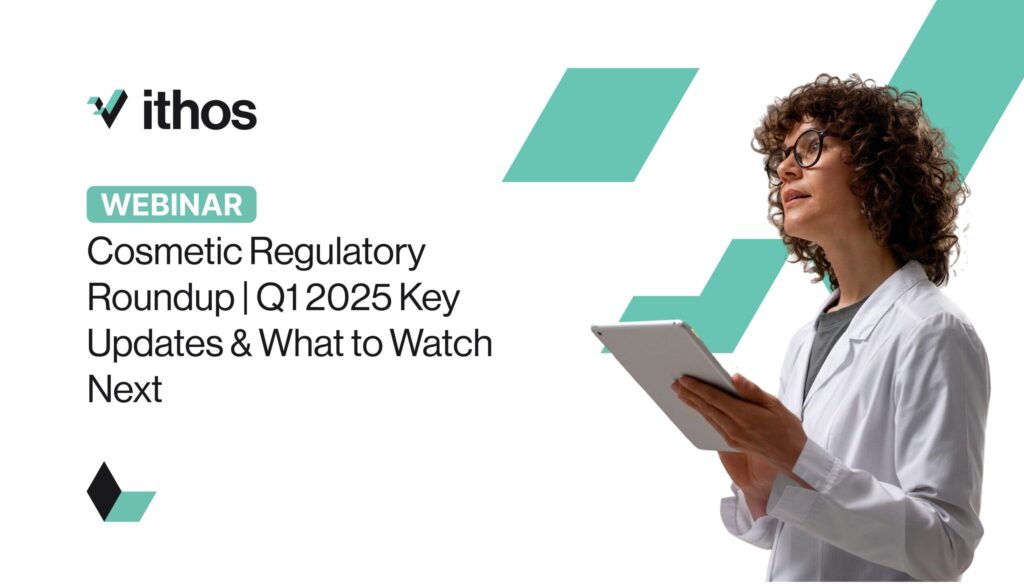 ithos

WEBINAR

Cosmetic Regulatory Roundup | Q1 2025 Key Updates & What to Watch Next